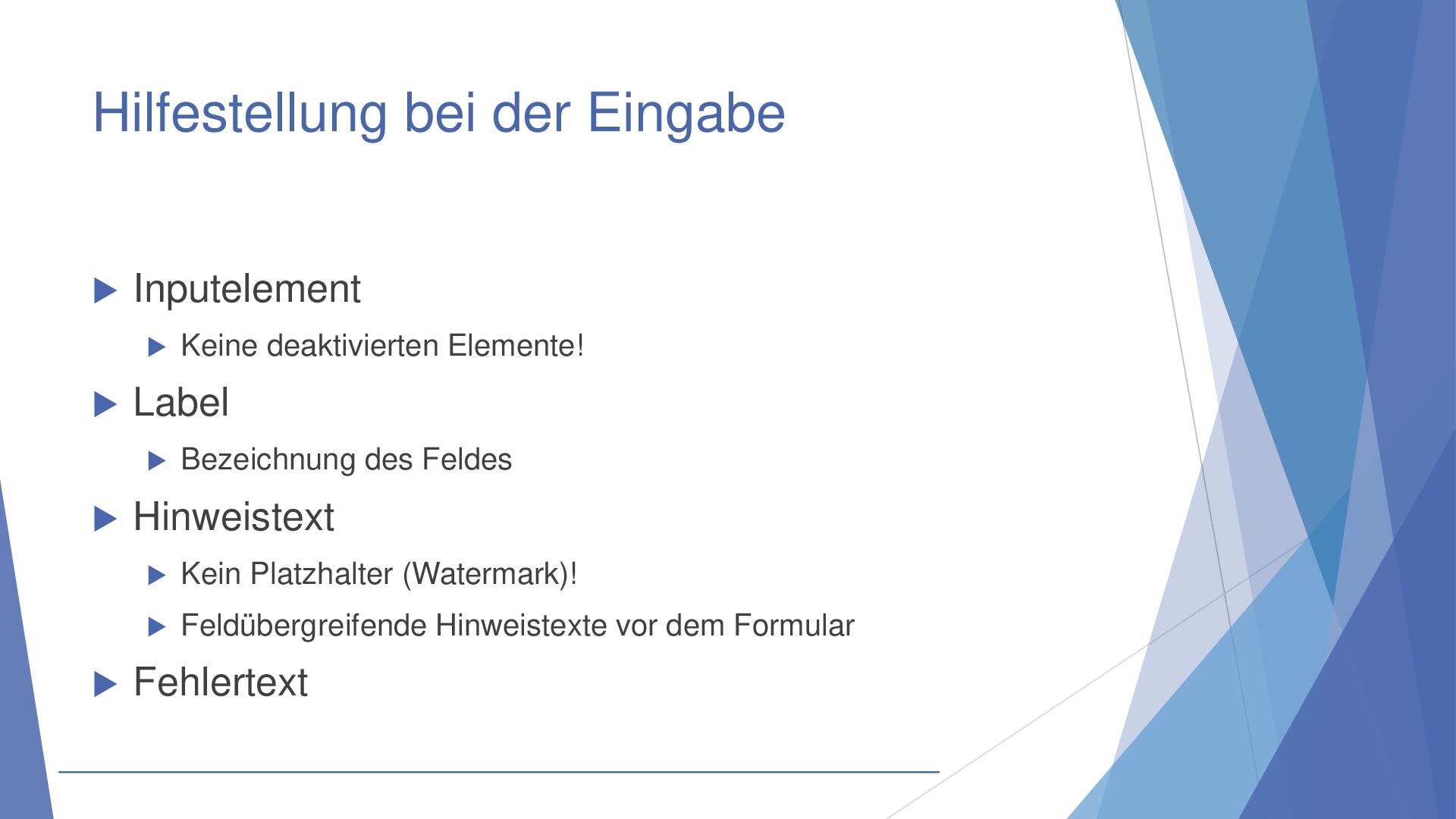 Hilfestellung bei der Eingabe

Inputelement

Keine deaktivierten Elemente!

Label

Bezeichnung des Feldes

Hinweistext

Kein Platzhalter (Watermark)!

Feldübergreifende Hinweistexte vor dem Formular

Fehlertext